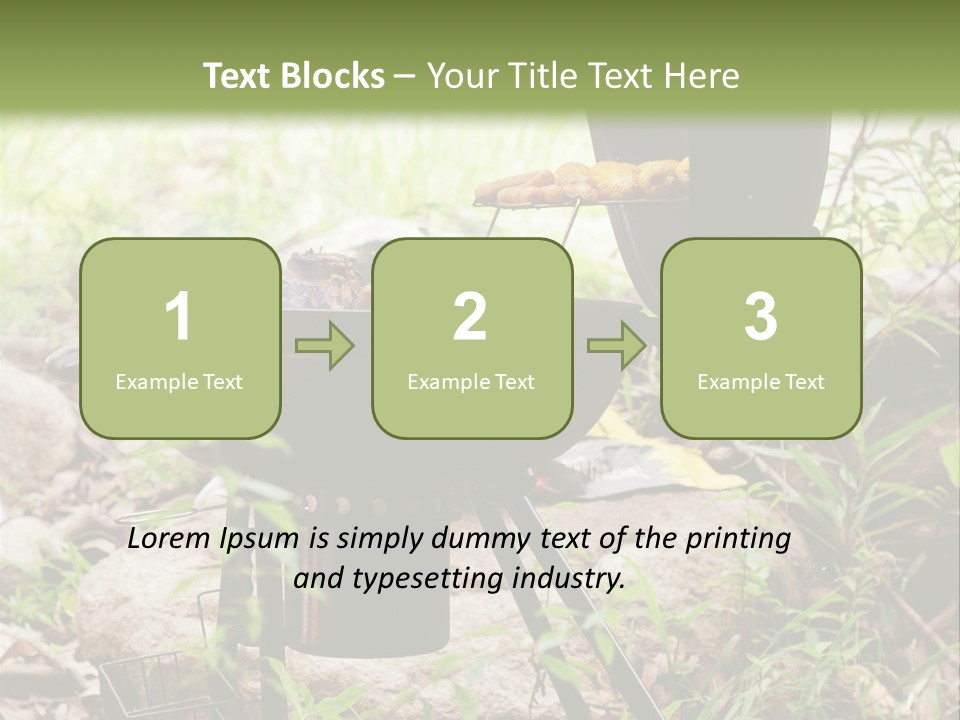 Text Blocks – Your Title Text Here

1
Example Text

2
Example Text

3
Example Text

Lorem Ipsum is simply dummy text of the printing and typesetting industry.